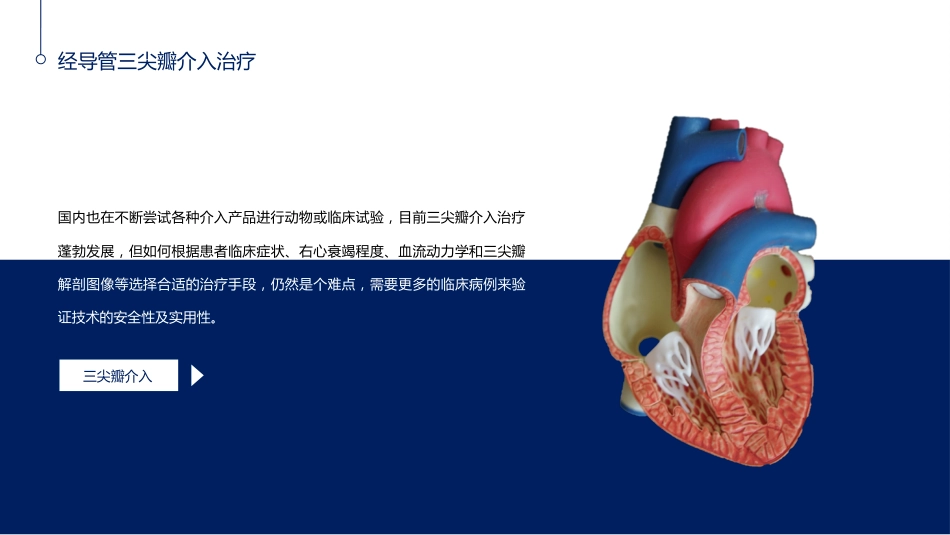 经导管三尖瓣介入治疗

国内也在不断尝试各种介入产品进行动物或临床试验，目前三尖瓣介入治疗蓬勃发展，但如何根据患者临床症状、右心衰竭程度、血流动力学和三尖瓣解剖图像等选择合适的治疗手段，仍然是个难点，需要更多的临床病例来验证技术的安全性及实用性。

三尖瓣介入